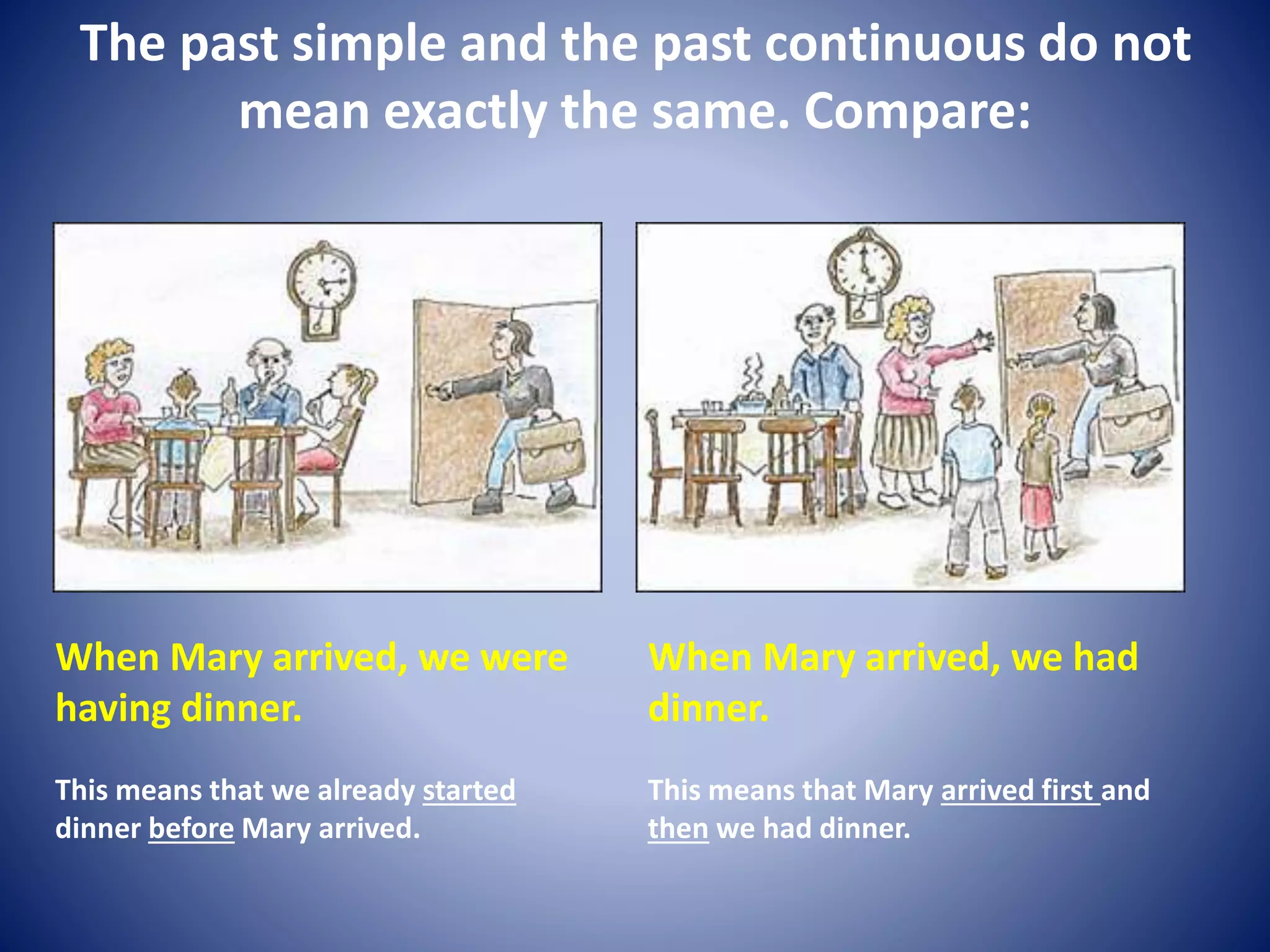 The past simple and the past continuous do not mean exactly the same. Compare:

When Mary arrived, we were having dinner.

This means that we already started dinner before Mary arrived.

When Mary arrived, we had dinner.

This means that Mary arrived first and then we had dinner.